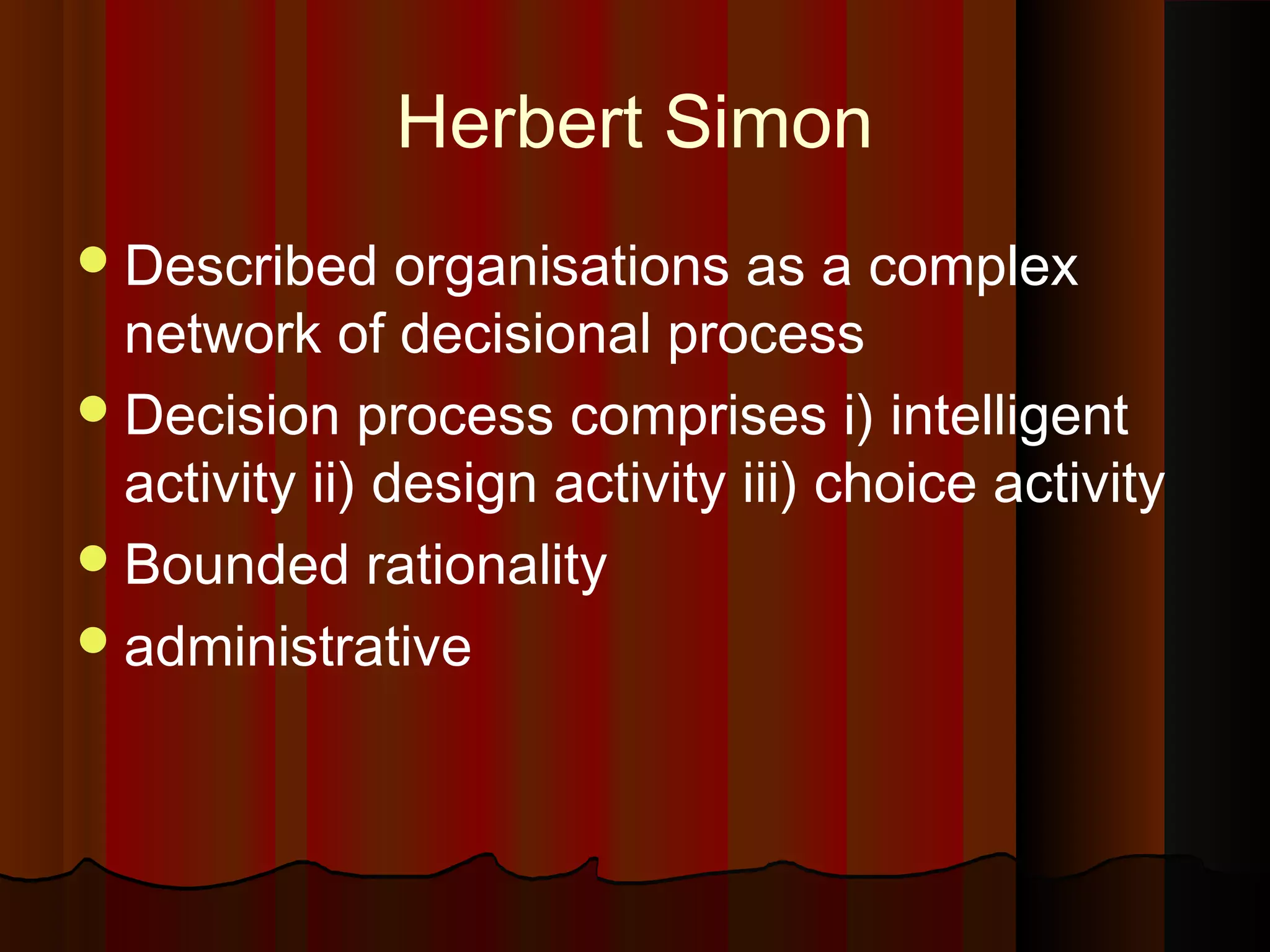 Herbert Simon

- Described organisations as a complex network of decisional process
- Decision process comprises i) intelligent activity ii) design activity iii) choice activity
- Bounded rationality
- administrative